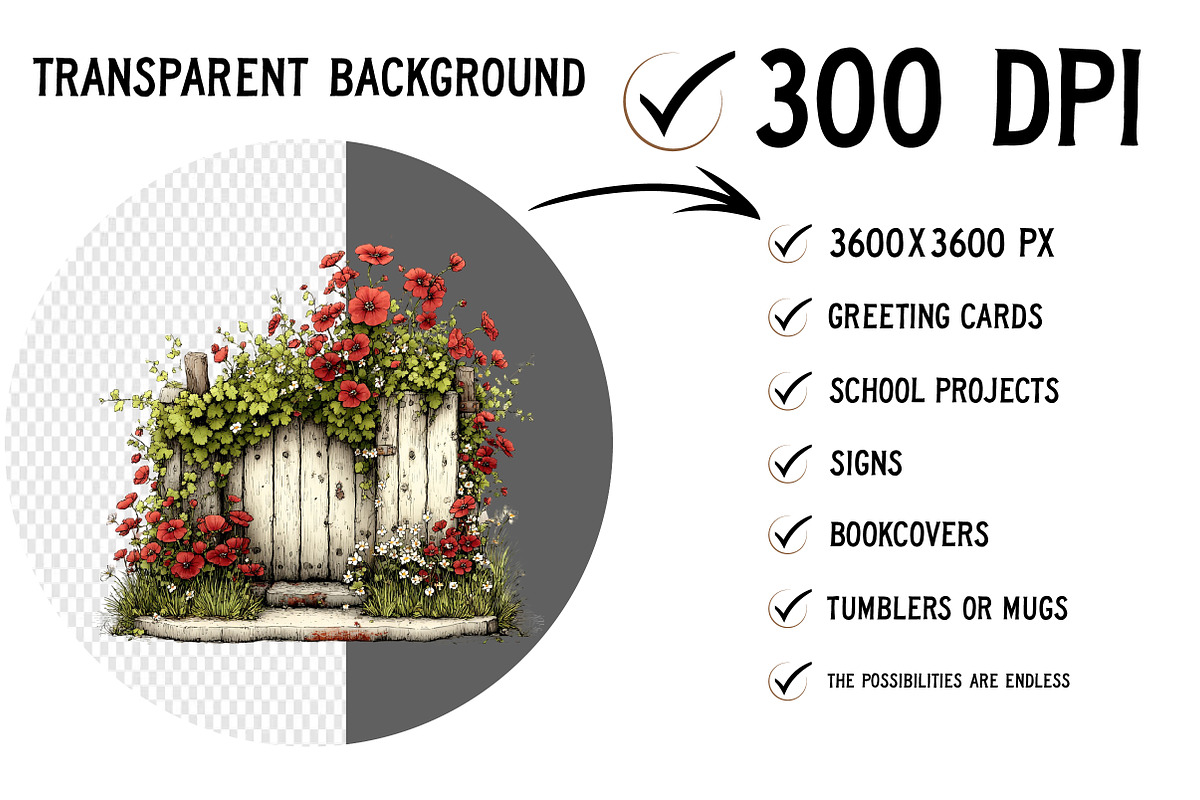 TRANSPARENT BACKGROUND

300 DPI

3600X3600 PX

GREETING CARDS

SCHOOL PROJECTS

SIGNS

BOOKCOVERS

TUMBLERS OR MUGS

THE POSSIBILITIES ARE ENDLESS